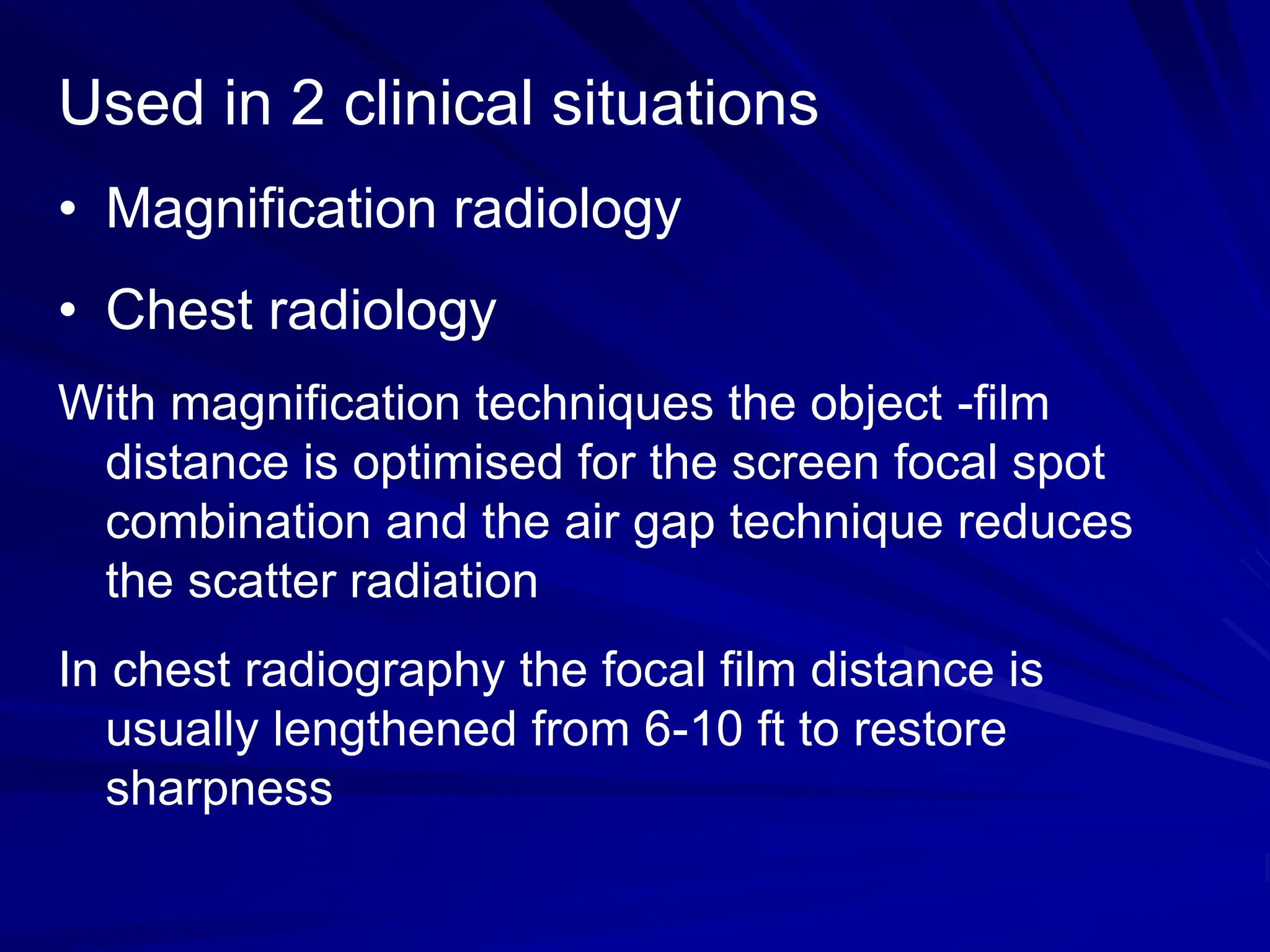 Used in 2 clinical situations

• Magnification radiology

• Chest radiology

With magnification techniques the object -film distance is optimised for the screen focal spot combination and the air gap technique reduces the scatter radiation

In chest radiography the focal film distance is usually lengthened from 6-10 ft to restore sharpness